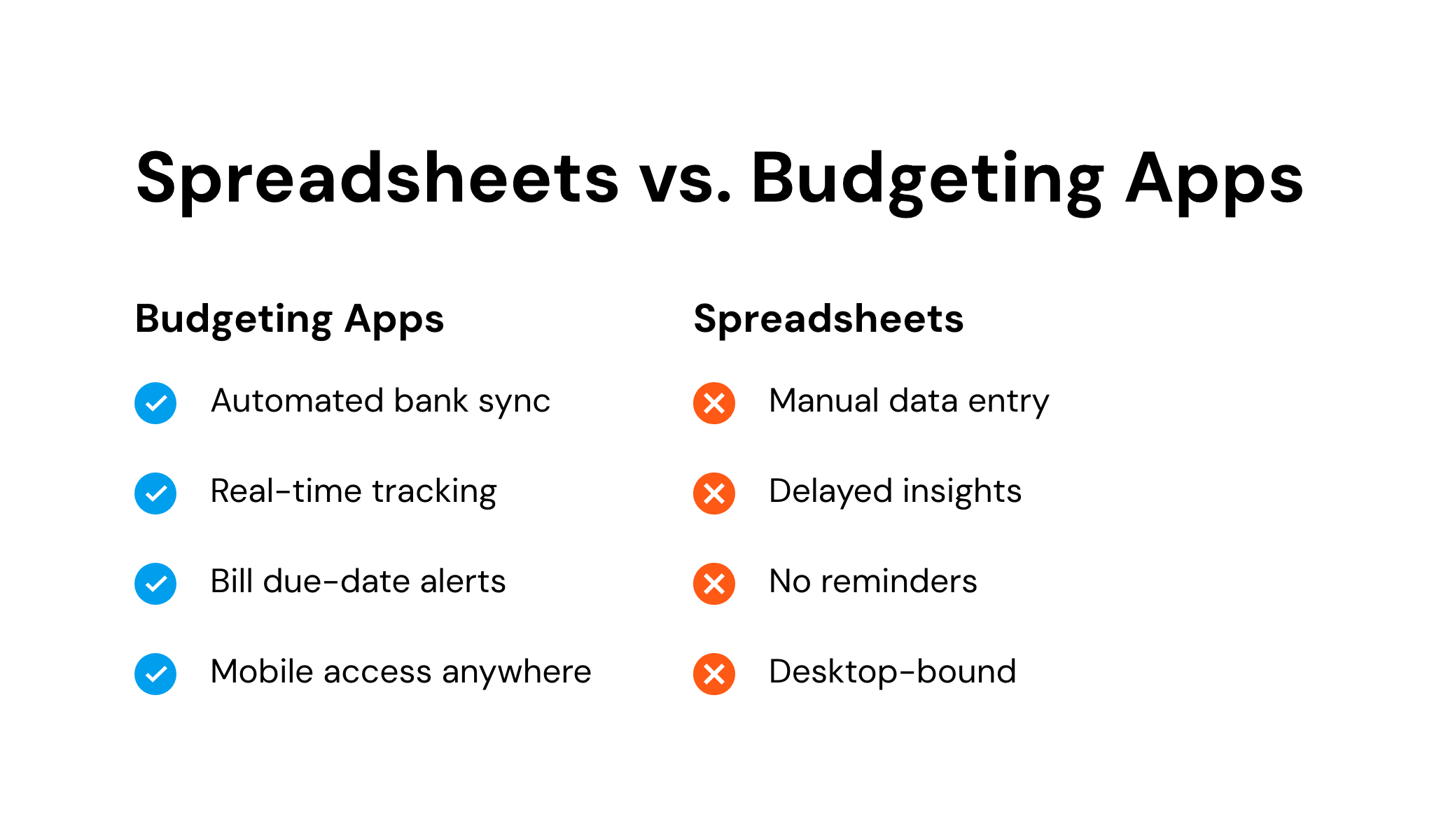 Spreadsheets vs. Budgeting Apps

Budgeting Apps

Automated bank sync

Real-time tracking

Bill due-date alerts

Mobile access anywhere

Spreadsheets

Manual data entry

Delayed insights

No reminders

Desktop-bound